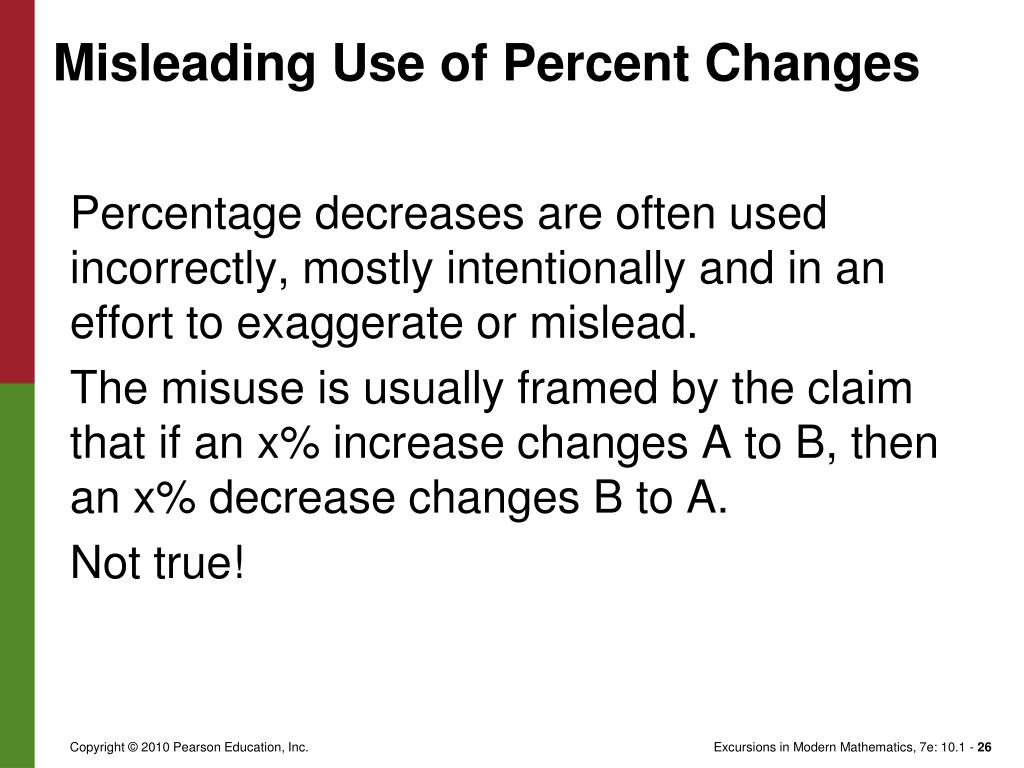 Misleading Use of Percent Changes

Percentage decreases are often used incorrectly, mostly intentionally and in an effort to exaggerate or mislead.

The misuse is usually framed by the claim that if an x% increase changes A to B, then an x% decrease changes B to A.

Not true!

Copyright © 2010 Pearson Education, Inc.

Excursions in Modern Mathematics, 7e: 10.1 - 26